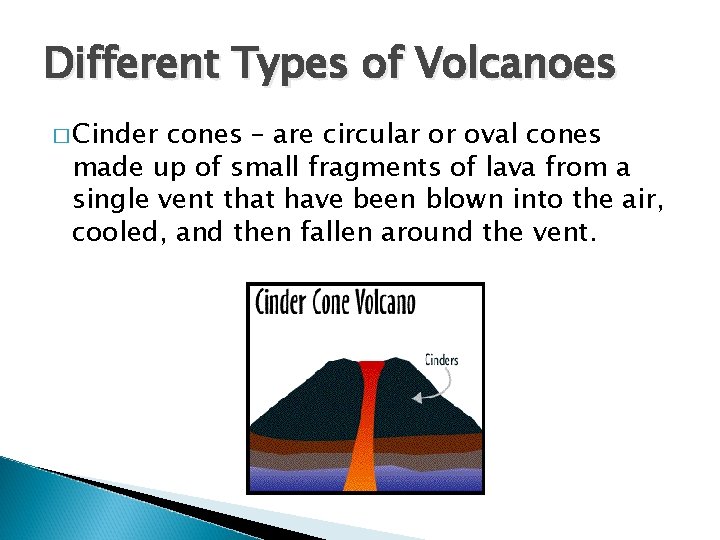 Different Types of Volcanoes

□ Cinder cones – are circular or oval cones made up of small fragments of lava from a single vent that have been blown into the air, cooled, and then fallen around the vent.

Cinder Cone Volcano

Cinders